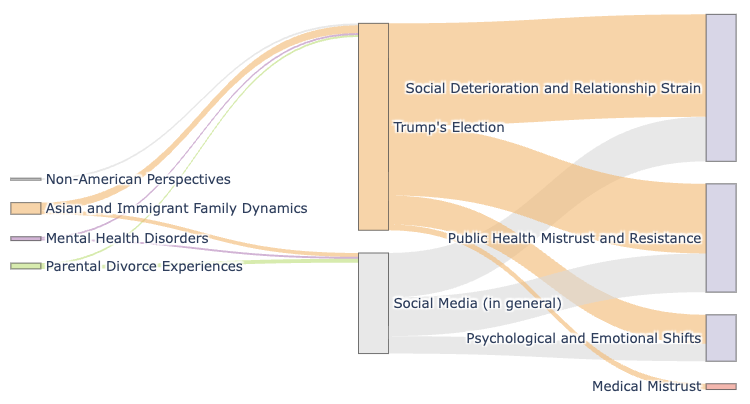 Non-American Perspectives
Asian and Immigrant Family Dynamics
Mental Health Disorders
Parental Divorce Experiences

Trump's Election
Social Media (in general)

Social Deterioration and Relationship Strain
Public Health Mistrust and Resistance
Psychological and Emotional Shifts
Medical Mistrust